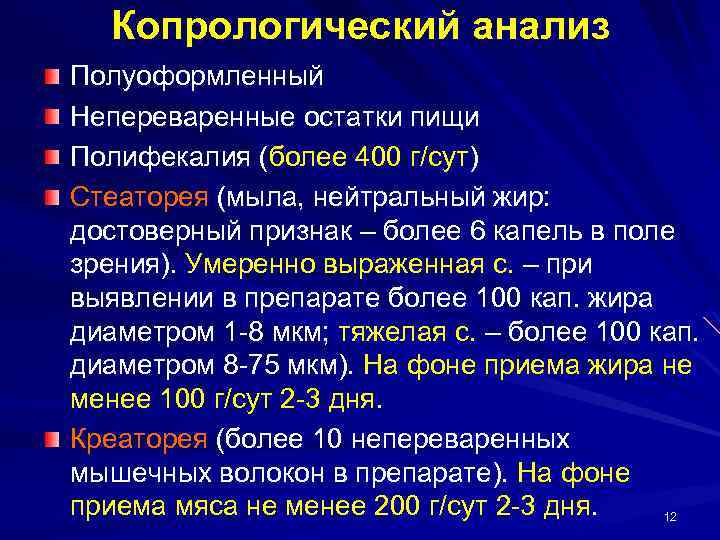 Копрологический анализ

Полуоформленный

Непереваренные остатки пищи

Полифекалия (более 400 г/сут)

Стеаторея (мыла, нейтральный жир: достоверный признак – более 6 капель в поле зрения). Умеренно выраженная с. – при выявлении в препарате более 100 кап. жира диаметром 1-8 мкм; тяжелая с. – более 100 кап. диаметром 8-75 мкм). На фоне приема жира не менее 100 г/сут 2-3 дня.

Креаторея (более 10 непереваренных мышечных волокон в препарате). На фоне приема мяса не менее 200 г/сут 2-3 дня.

12